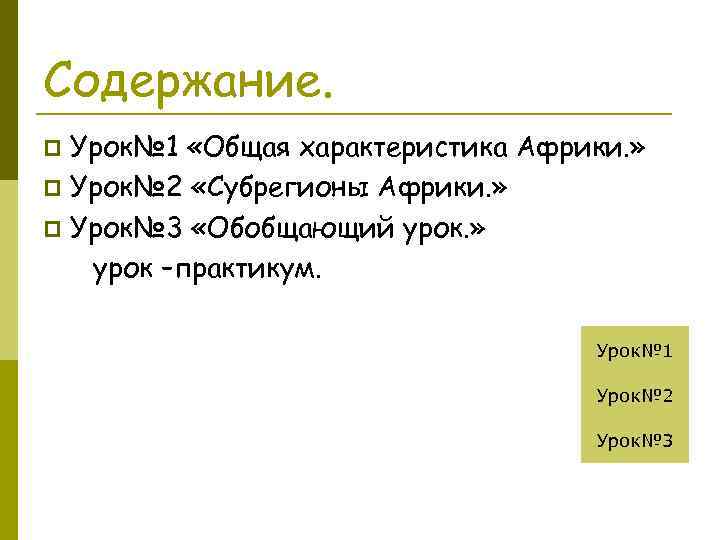 Содержание.

Урок№1 «Общая характеристика Африки.»

Урок№2 «Субрегионы Африки.»

Урок№3 «Обобщающий урок.»
урок –практикум.

Урок№1

Урок№2

Урок№3